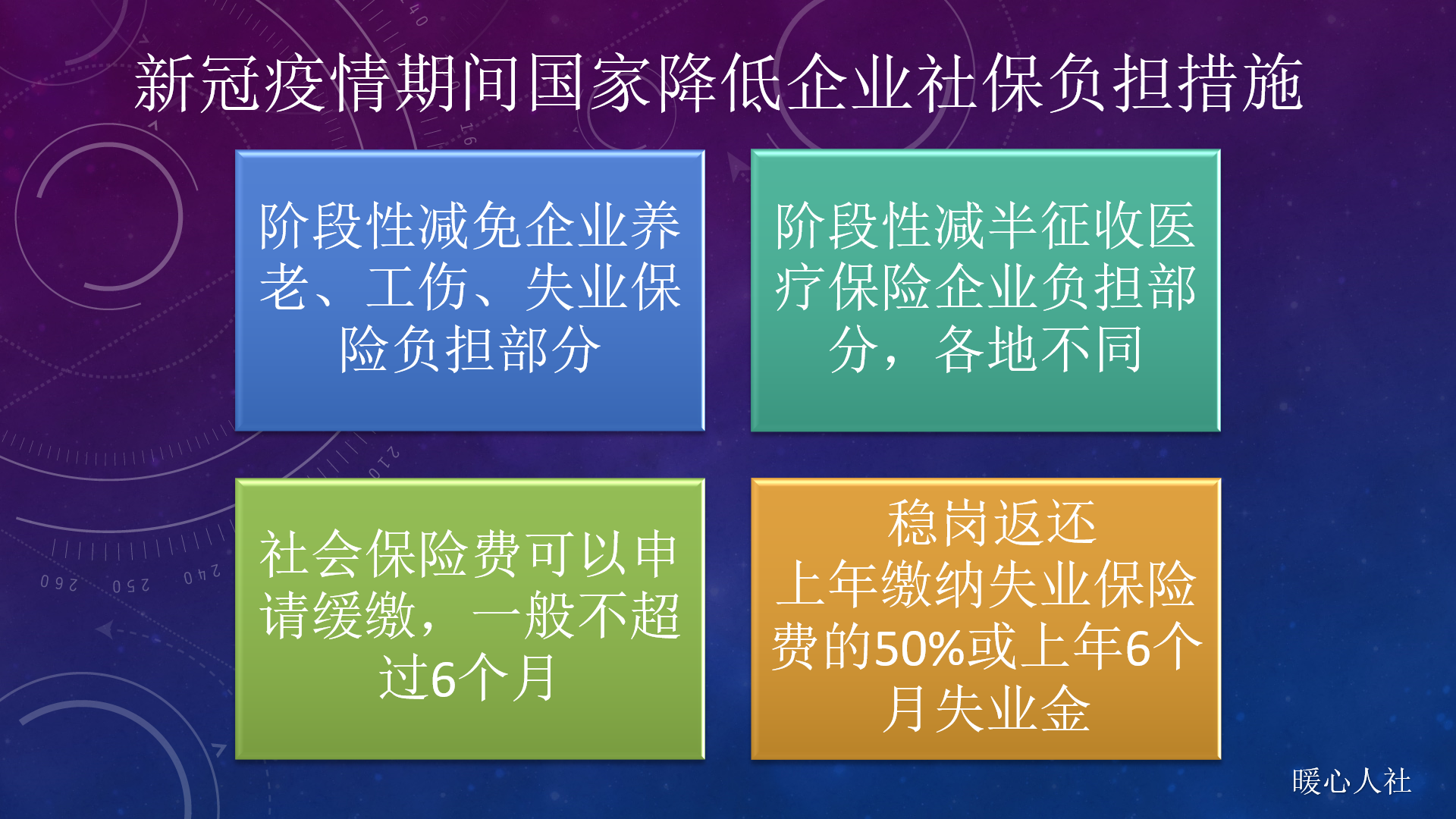 新冠疫情期间国家降低企业社保负担措施

阶段性减免企业养老、工伤、失业保险负担部分

阶段性减半征收医疗保险企业负担部分，各地不同

社会保险费可以申请缓缴，一般不超过6个月

稳岗返还
上年缴纳失业保险费的50%或上年6个月失业金

暖心人社